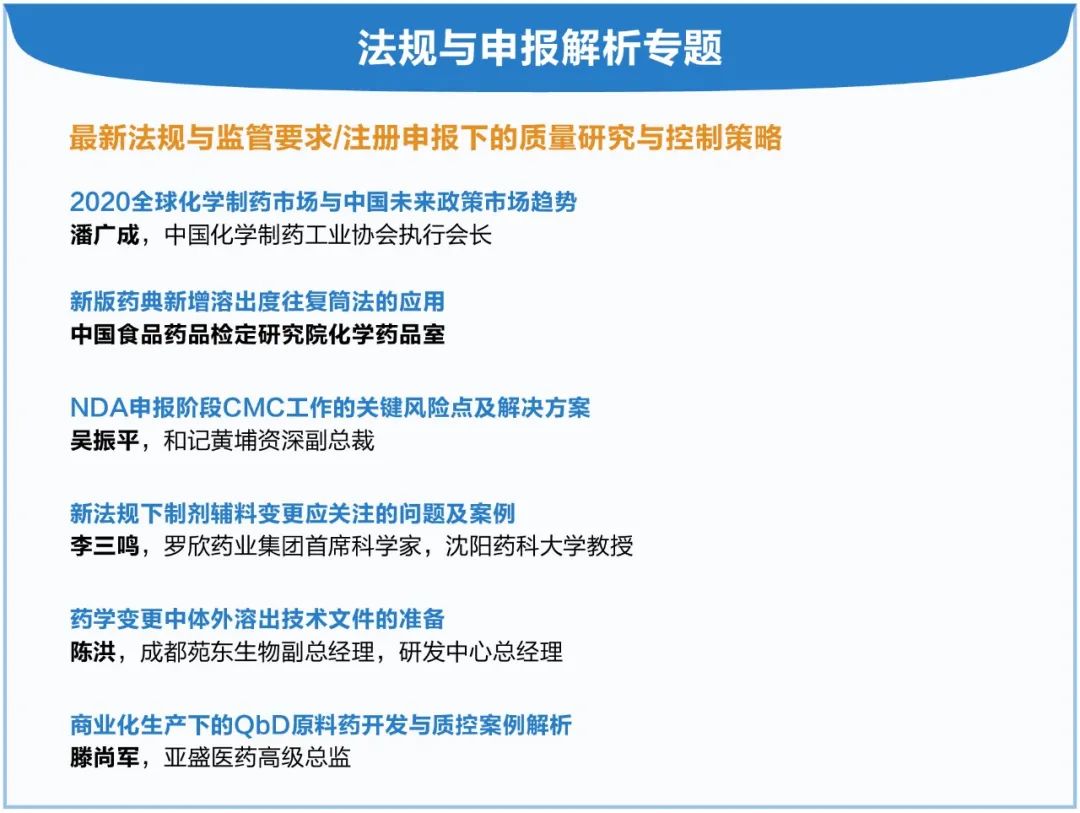 法规与申报解析专题

最新法规与监管要求/注册申报下的质量研究与控制策略

2020全球化学制药市场与中国未来政策市场趋势
潘广成，中国化学制药工业协会执行会长

新版药典新增溶出度往复筒法的应用
中国食品药品检定研究院化学药品室

NDA申报阶段CMC工作的关键风险点及解决方案
吴振平，和记黄埔资深副总裁

新法规下制剂辅料变更应关注的问题及案例
李三鸣，罗欣药业集团首席科学家，沈阳药科大学教授

药学变更中体外溶出技术文件的准备
陈洪，成都苑东生物副总经理，研发中心总经理

商业化生产下的QbD原料药开发与质控案例解析
滕尚军，亚盛医药高级总监